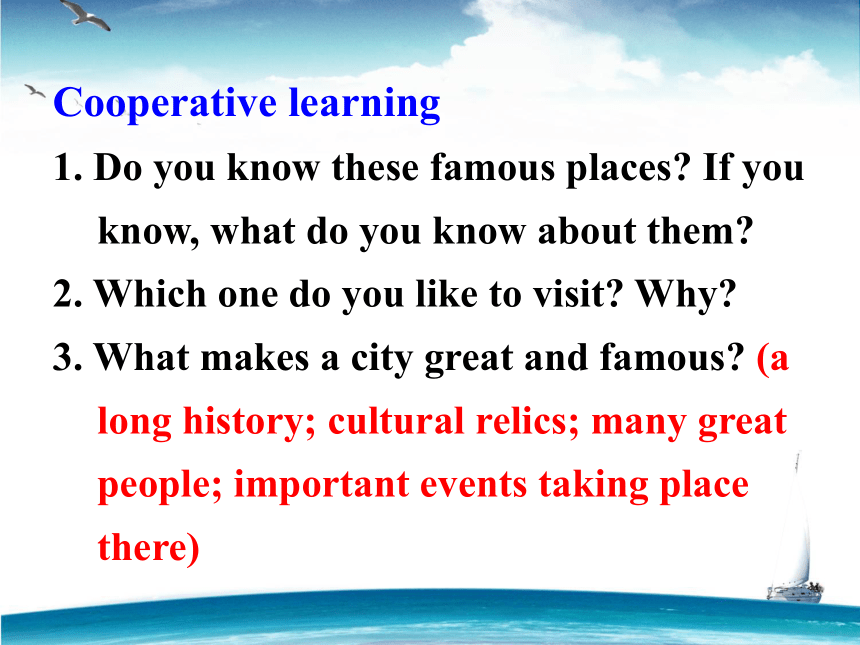 Cooperative learning

1. Do you know these famous places? If you know, what do you know about them?

2. Which one do you like to visit? Why?

3. What makes a city great and famous? (a long history; cultural relics; many great people; important events taking place there)